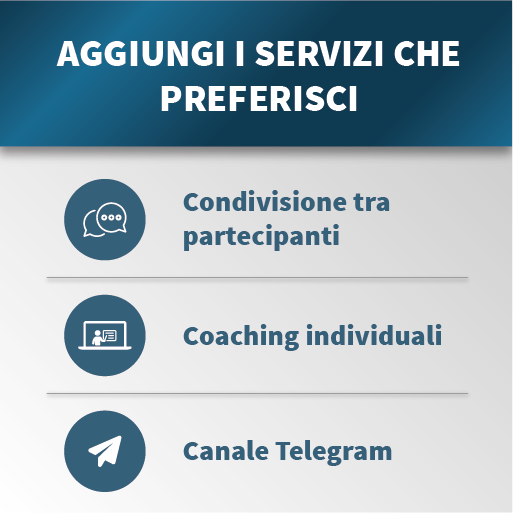 AGGIUNGI I SERVIZI CHE PREFERISCI

Condivisione tra partecipanti

Coaching individuali

Canale Telegram